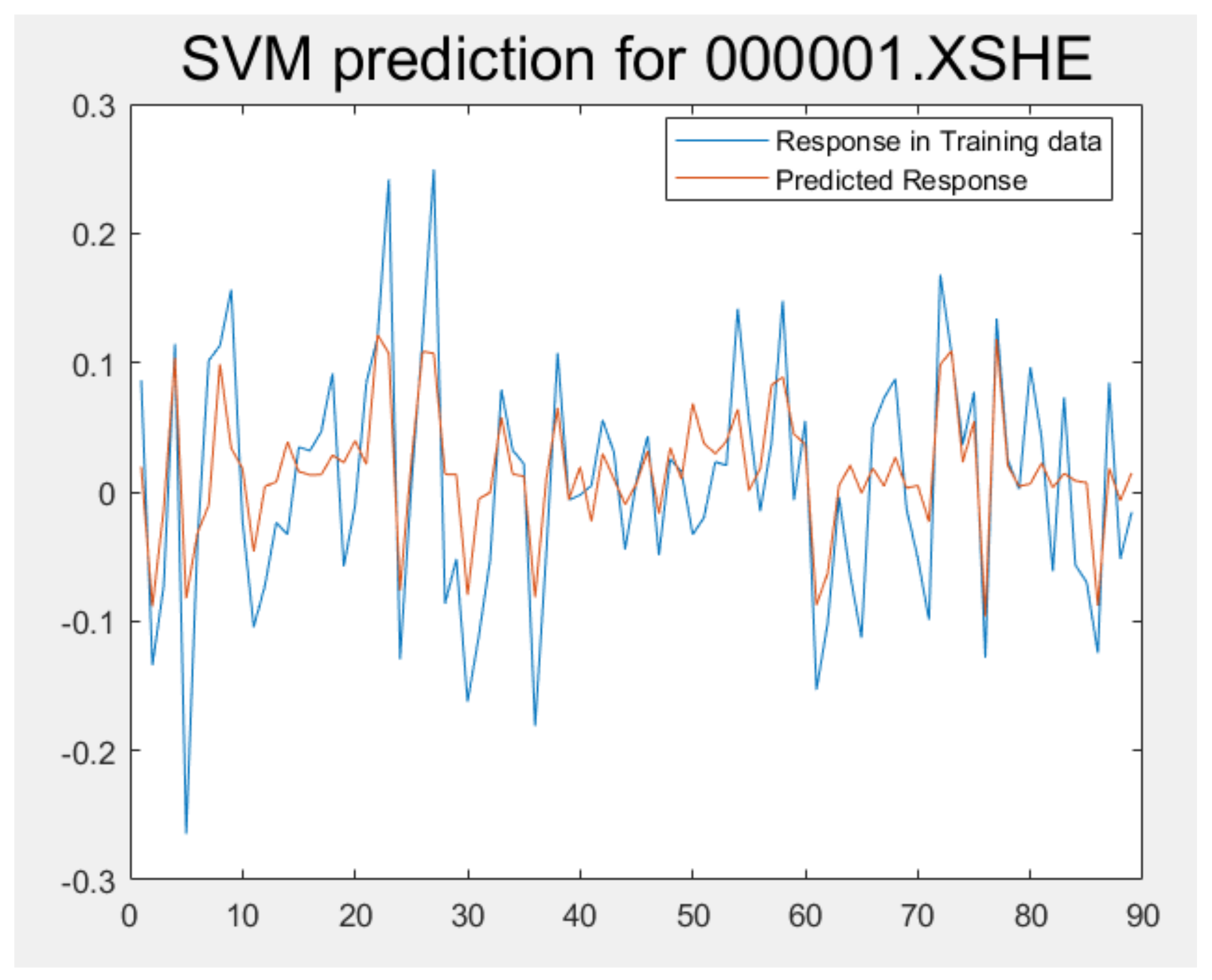 SVM prediction for 000001.XSHE

Response in Training data
Predicted Response

0.3
0.2
0.1
0
-0.1
-0.2
-0.3

0
10
20
30
40
50
60
70
80
90